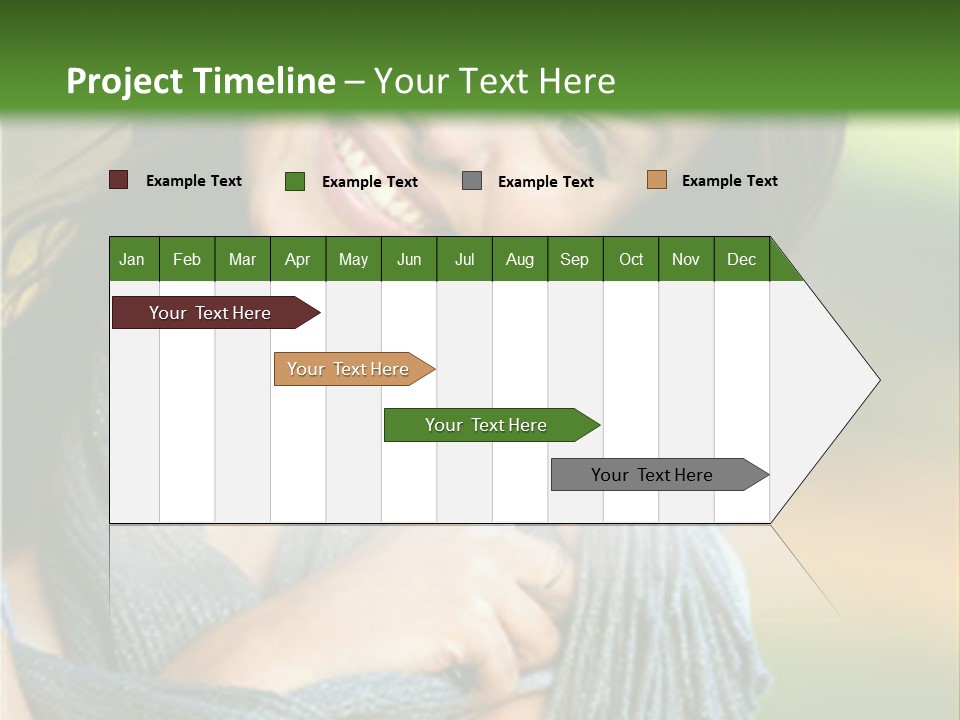 Project Timeline – Your Text Here

Example Text
Example Text
Example Text
Example Text

| Jan | Feb | Mar | Apr | May | Jun | Jul | Aug | Sep | Oct | Nov | Dec |
|---|---|---|---|---|---|---|---|---|---|---|---|

Your Text Here

Your Text Here

Your Text Here

Your Text Here